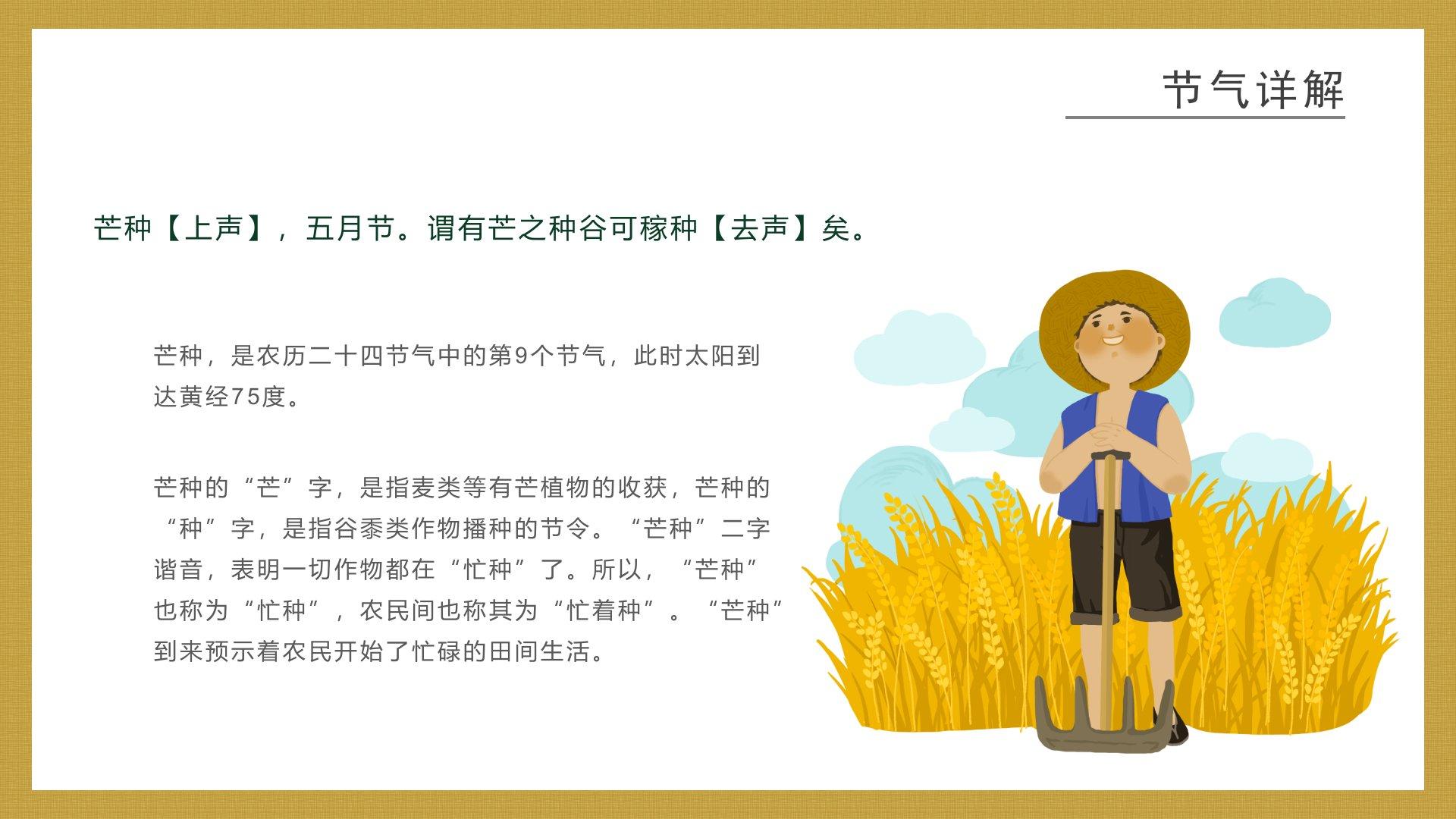 节气详解

芒种【上声】，五月节。谓有芒之种谷可稼种【去声】矣。

芒种，是农历二十四节气中的第9个节气，此时太阳到达黄经75度。

芒种的“芒”字，是指麦类等有芒植物的收获，芒种的“种”字，是指谷黍类作物播种的节令。“芒种”二字谐音，表明一切作物都在“忙种”了。所以，“芒种”也称为“忙种”，农民间也称其为“忙着种”。“芒种”到来预示着农民开始了忙碌的田间生活。